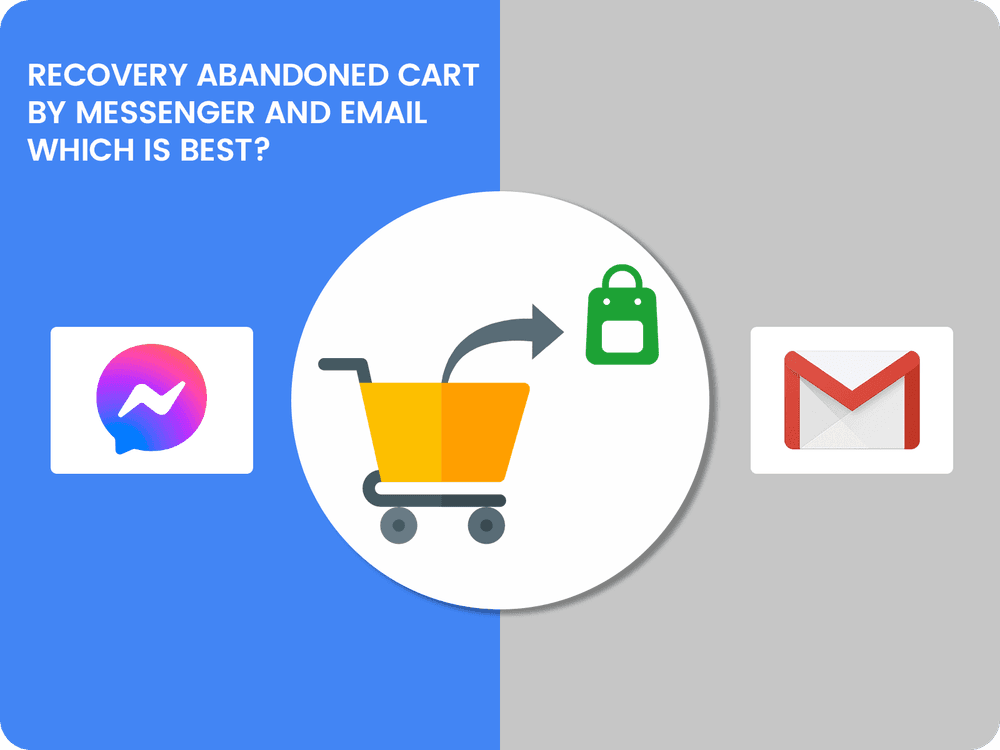 RECOVERY ABANDONED CART BY MESSENGER AND EMAIL WHICH IS BEST?